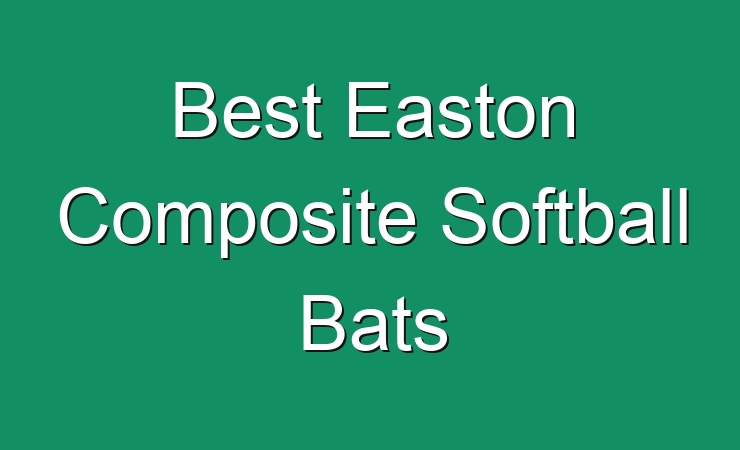 Best Easton Composite Softball Bats